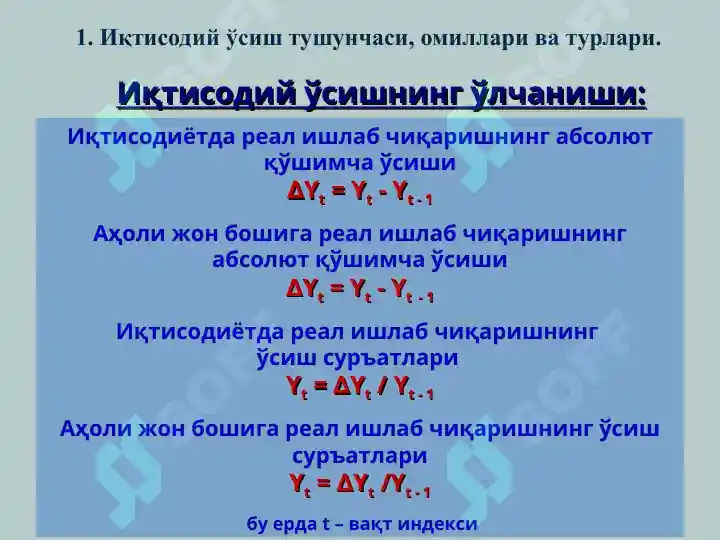 1. Иқтисодий ўсиш тушунчаси, омиллари ва турлари.

Иқтисодий ўсишнинг ўлчаниши:

Иқтисодиётда реал ишлаб чиқаришнинг абсолют қўшимча ўсиши
$\Delta Y_t = Y_t - Y_{t-1}$

Аҳоли жон бошига реал ишлаб чиқаришнинг абсолют қўшимча ўсиши
$\Delta Y_t = Y_t - Y_{t-1}$

Иқтисодиётда реал ишлаб чиқаришнинг ўсиш суръатлари
$Y_t = \Delta Y_t / Y_{t-1}$

Аҳоли жон бошига реал ишлаб чиқаришнинг ўсиш суръатлари
$Y_t = \Delta Y_t / Y_{t-1}$

бу ерда t – вақт индекси